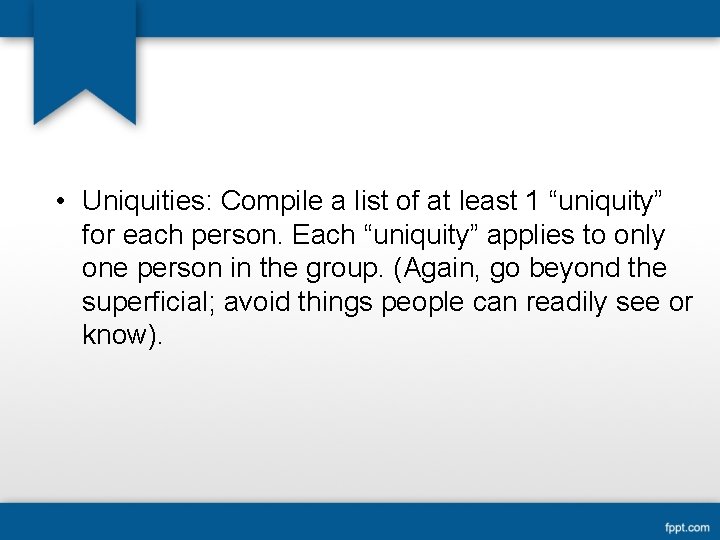 • Uniquities: Compile a list of at least 1 “uniquity” for each person. Each “uniquity” applies to only one person in the group. (Again, go beyond the superficial; avoid things people can readily see or know).

fppt.com